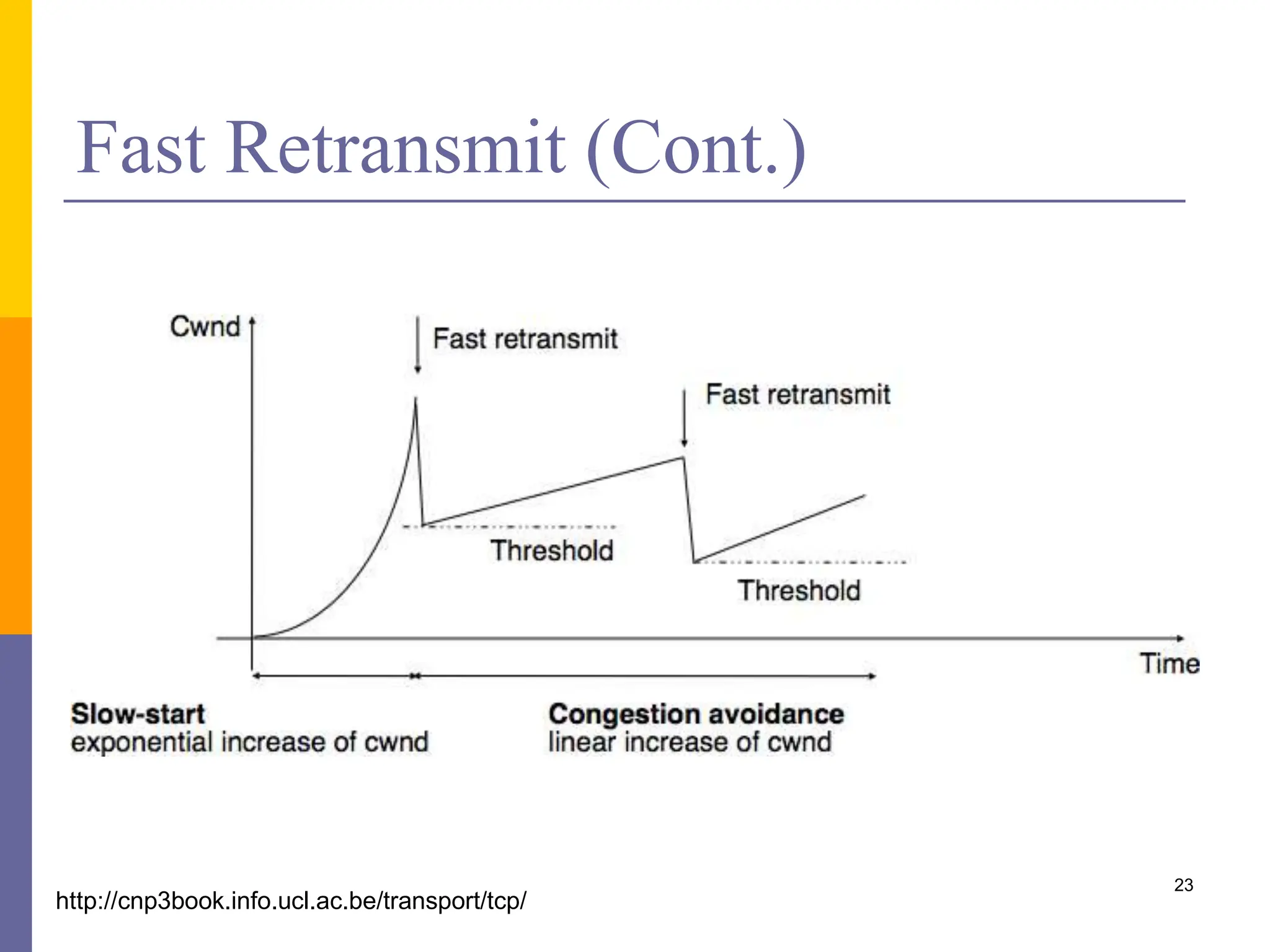 Fast Retransmit (Cont.)

Cwnd

Fast retransmit

Fast retransmit

Threshold

Threshold

Time

Slow-start
exponential increase of cwnd

Congestion avoidance
linear increase of cwnd

23

http://cnp3book.info.ucl.ac.be/transport/tcp/